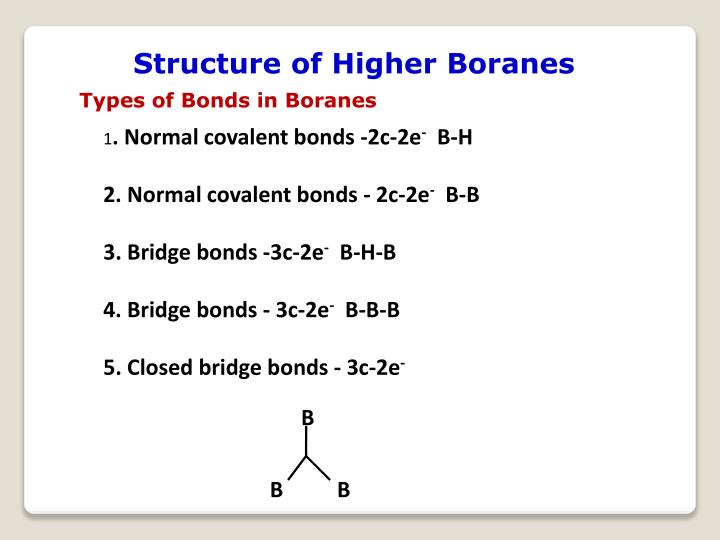 Structure of Higher Boranes

Types of Bonds in Boranes

1. Normal covalent bonds -2c-2e$^-$ B-H

2. Normal covalent bonds - 2c-2e$^-$ B-B

3. Bridge bonds -3c-2e$^-$ B-H-B

4. Bridge bonds - 3c-2e$^-$ B-B-B

5. Closed bridge bonds - 3c-2e$^-$

B

B B